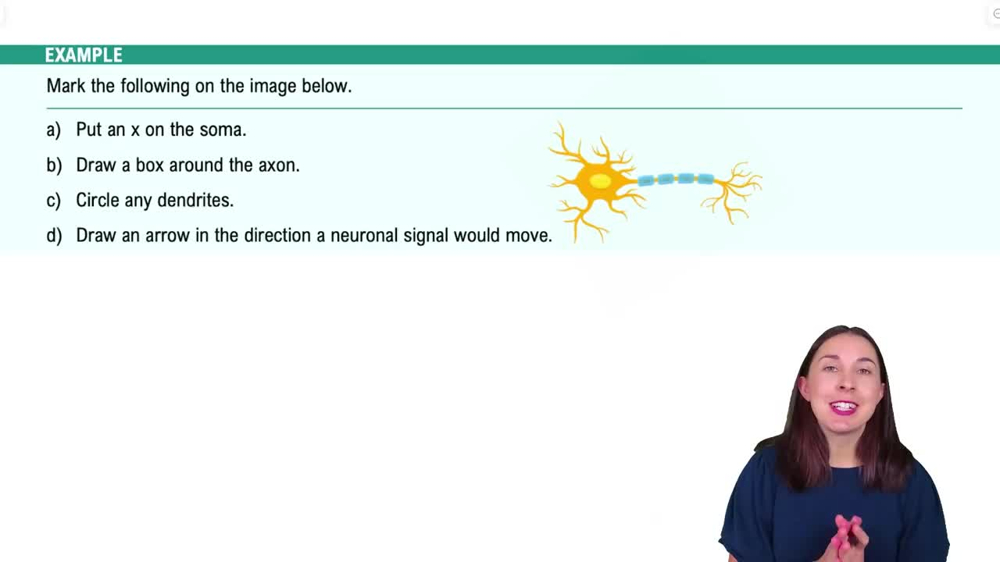 EXAMPLE

Mark the following on the image below.

a) Put an x on the soma.

b) Draw a box around the axon.

c) Circle any dendrites.

d) Draw an arrow in the direction a neuronal signal would move.